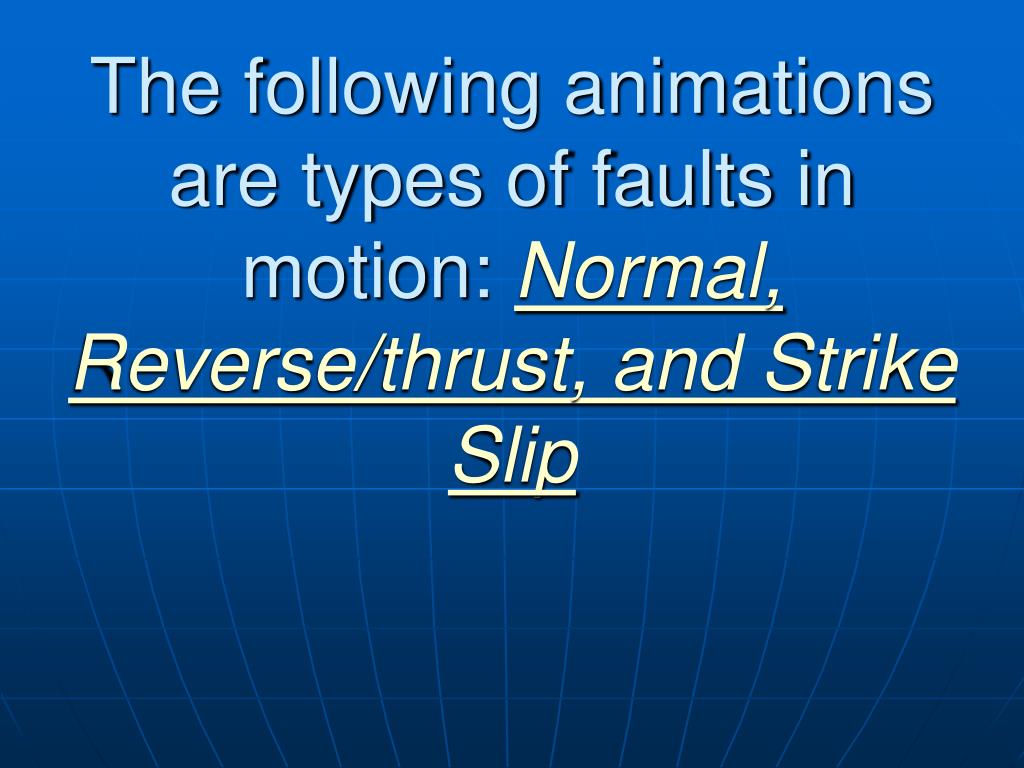 The following animations are types of faults in motion: Normal, Reverse/thrust, and Strike Slip